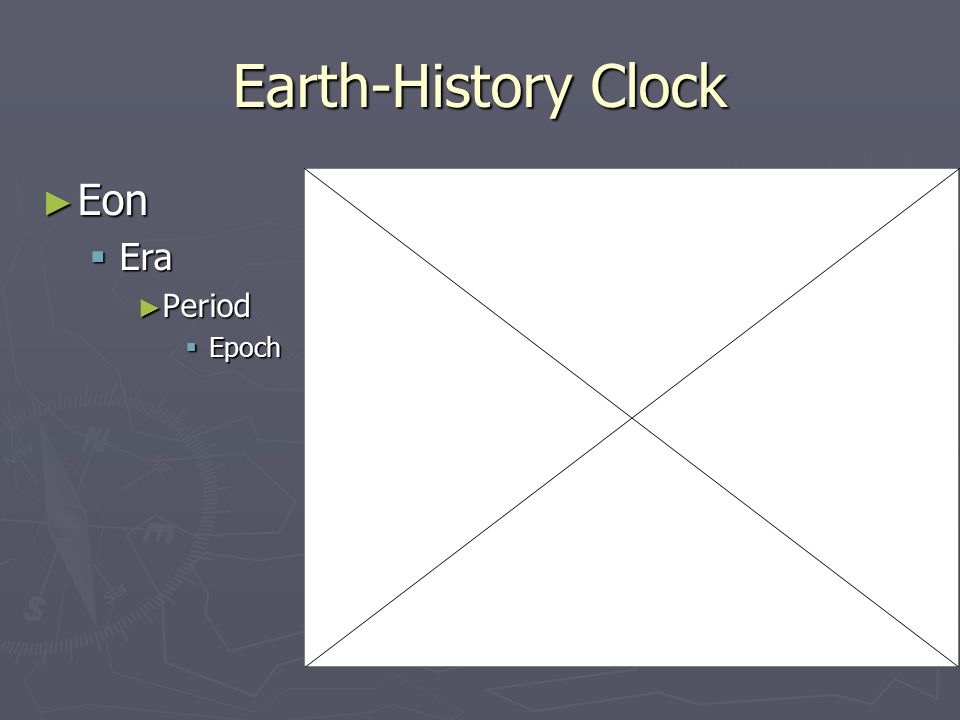 Earth-History Clock

Eon
Era
Period
Epoch